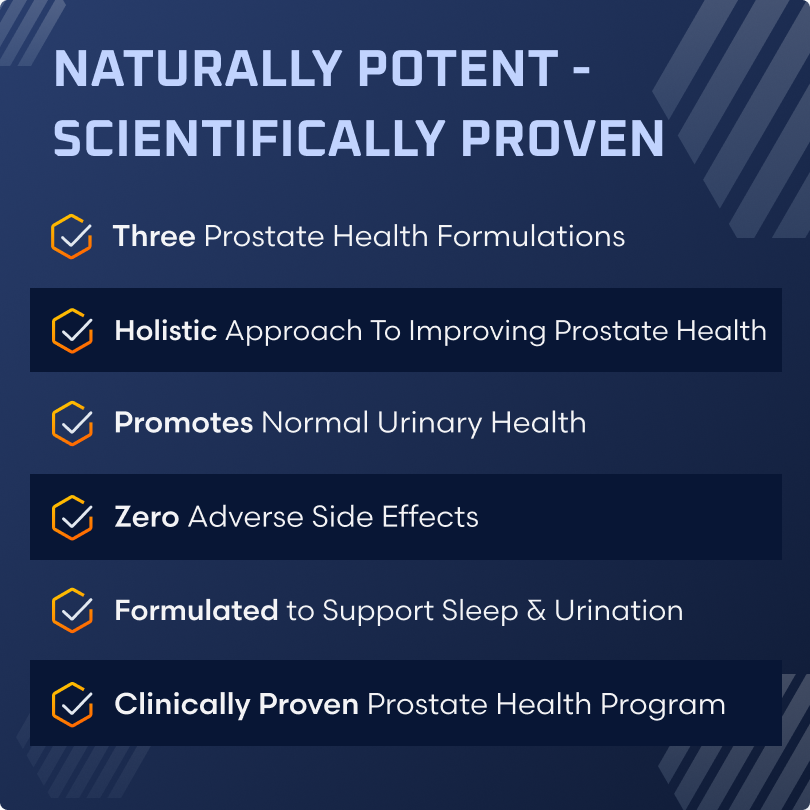 NATURALLY POTENT - SCIENTIFICALLY PROVEN

Three Prostate Health Formulations

Holistic Approach To Improving Prostate Health

Promotes Normal Urinary Health

Zero Adverse Side Effects

Formulated to Support Sleep & Urination

Clinically Proven Prostate Health Program